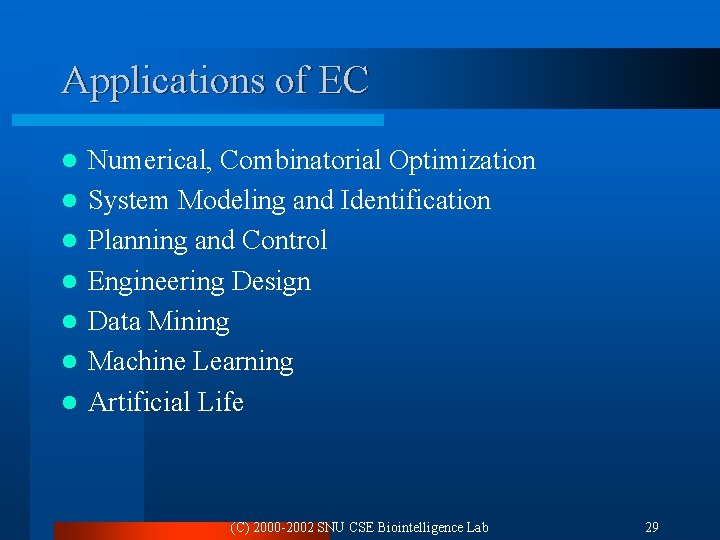 Applications of EC

- Numerical, Combinatorial Optimization
- System Modeling and Identification
- Planning and Control
- Engineering Design
- Data Mining
- Machine Learning
- Artificial Life

(C) 2000-2002 SNU CSE Biointelligence Lab

29